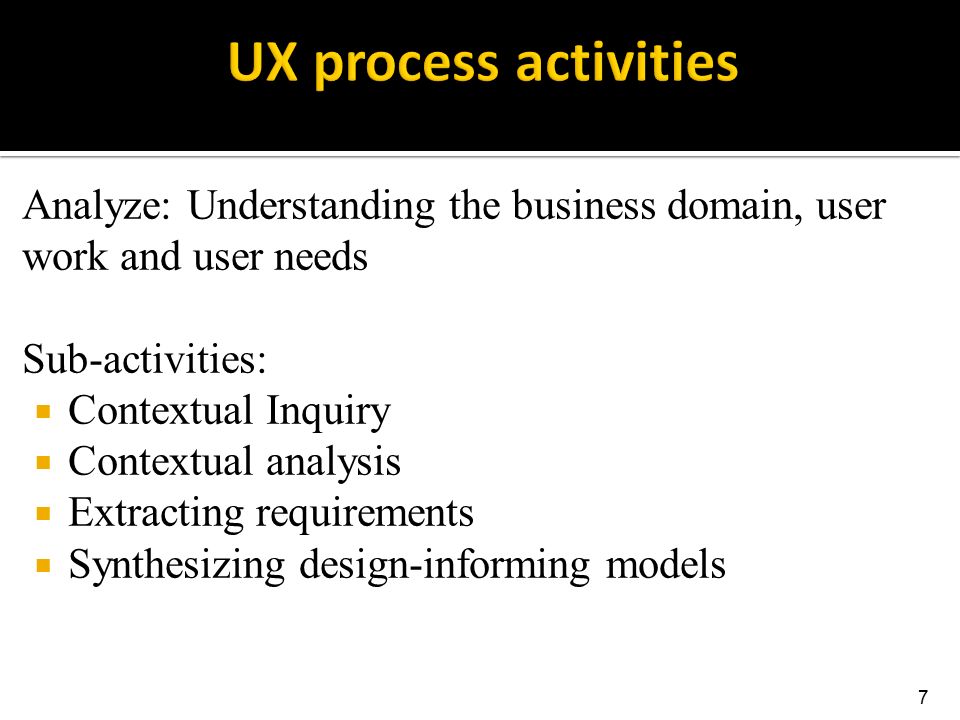 UX process activities

Analyze: Understanding the business domain, user work and user needs

Sub-activities:
- Contextual Inquiry
- Contextual analysis
- Extracting requirements
- Synthesizing design-informing models

7